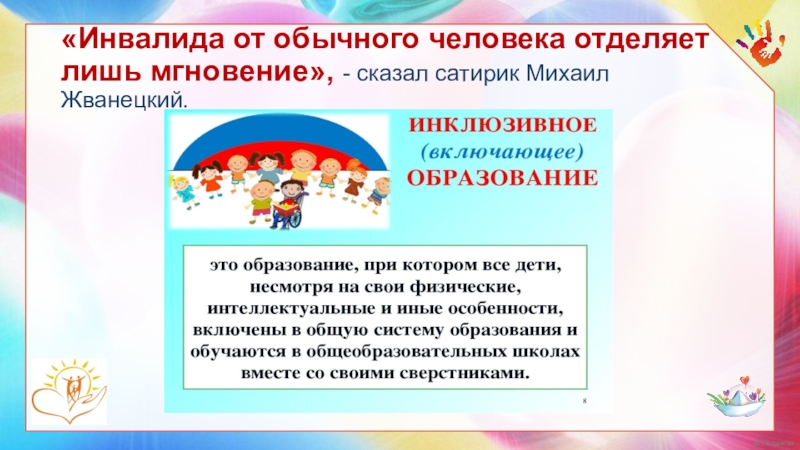 «Инвалида от обычного человека отделяет лишь мгновение», - сказал сатирик Михаил Жванецкий.

ИНКЛЮЗИВНОЕ
(включающее)
ОБРАЗОВАНИЕ

это образование, при котором все дети, несмотря на свои физические, интеллектуальные и иные особенности, включены в общую систему образования и обучаются в общеобразовательных школах вместе со своими сверстниками.

8